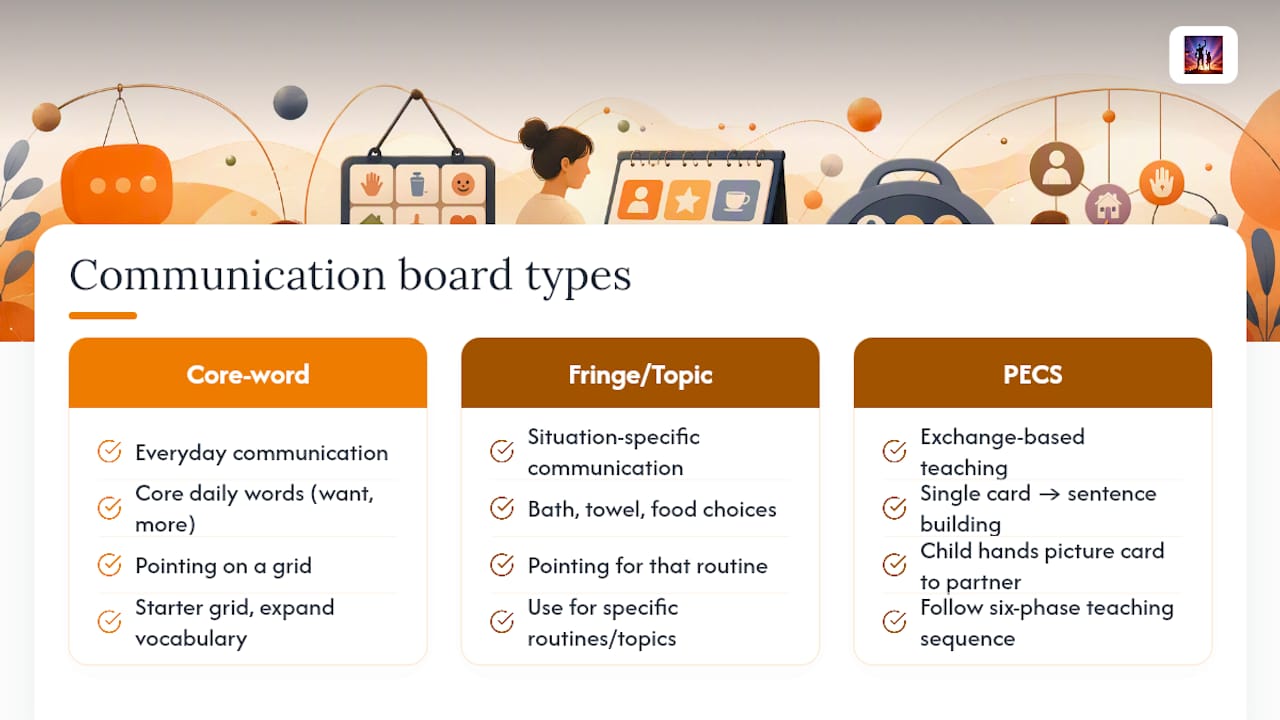 Communication board types

Core-word

Everyday communication

Core daily words (want, more)

Pointing on a grid

Starter grid, expand vocabulary

Fringe/Topic

Situation-specific communication

Bath, towel, food choices

Pointing for that routine

Use for specific routines/topics

PECS

Exchange-based teaching

Single card → sentence building

Child hands picture card to partner

Follow six-phase teaching sequence